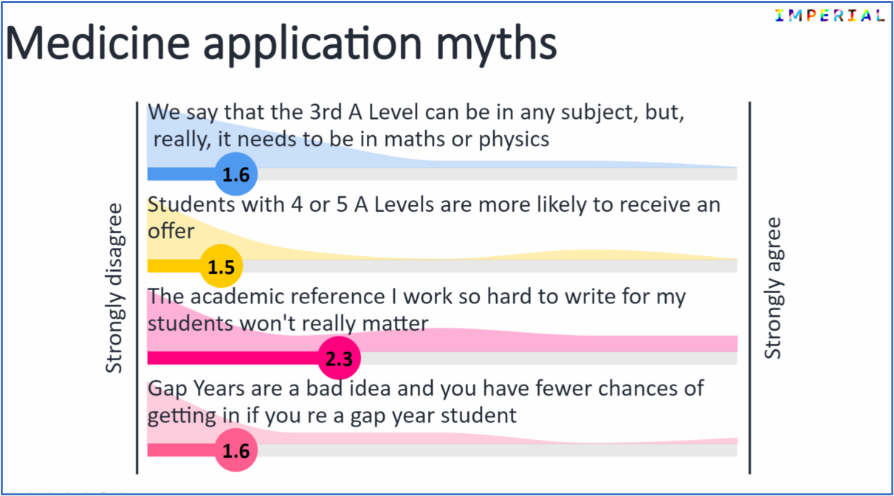 IMPERIAL

Medicine application myths

Strongly disagree

We say that the 3rd A Level can be in any subject, but, really, it needs to be in maths or physics

1.6

Students with 4 or 5 A Levels are more likely to receive an offer

1.5

The academic reference I work so hard to write for my students won't really matter

2.3

Gap Years are a bad idea and you have fewer chances of getting in if you re a gap year student

1.6

Strongly agree